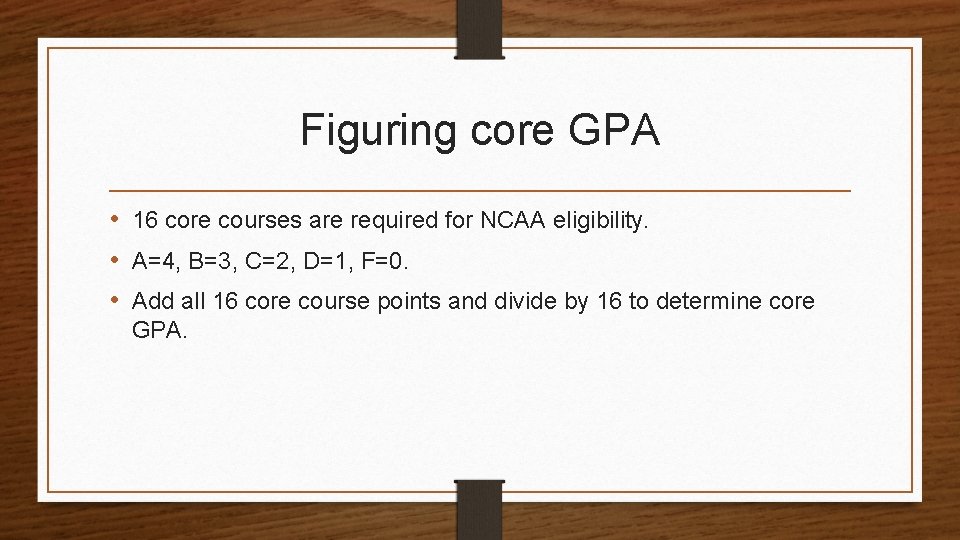 Figuring core GPA

• 16 core courses are required for NCAA eligibility.
• A=4, B=3, C=2, D=1, F=0.
• Add all 16 core course points and divide by 16 to determine core GPA.